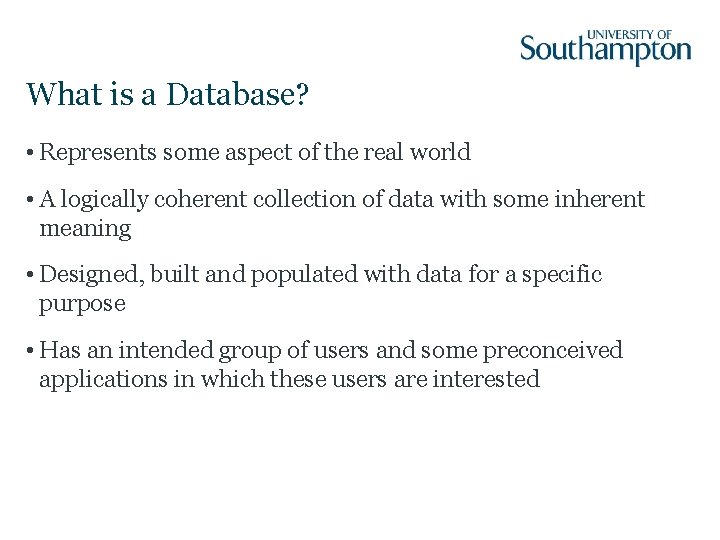 UNIVERSITY OF
Southampton

What is a Database?

• Represents some aspect of the real world

• A logically coherent collection of data with some inherent meaning

• Designed, built and populated with data for a specific purpose

• Has an intended group of users and some preconceived applications in which these users are interested